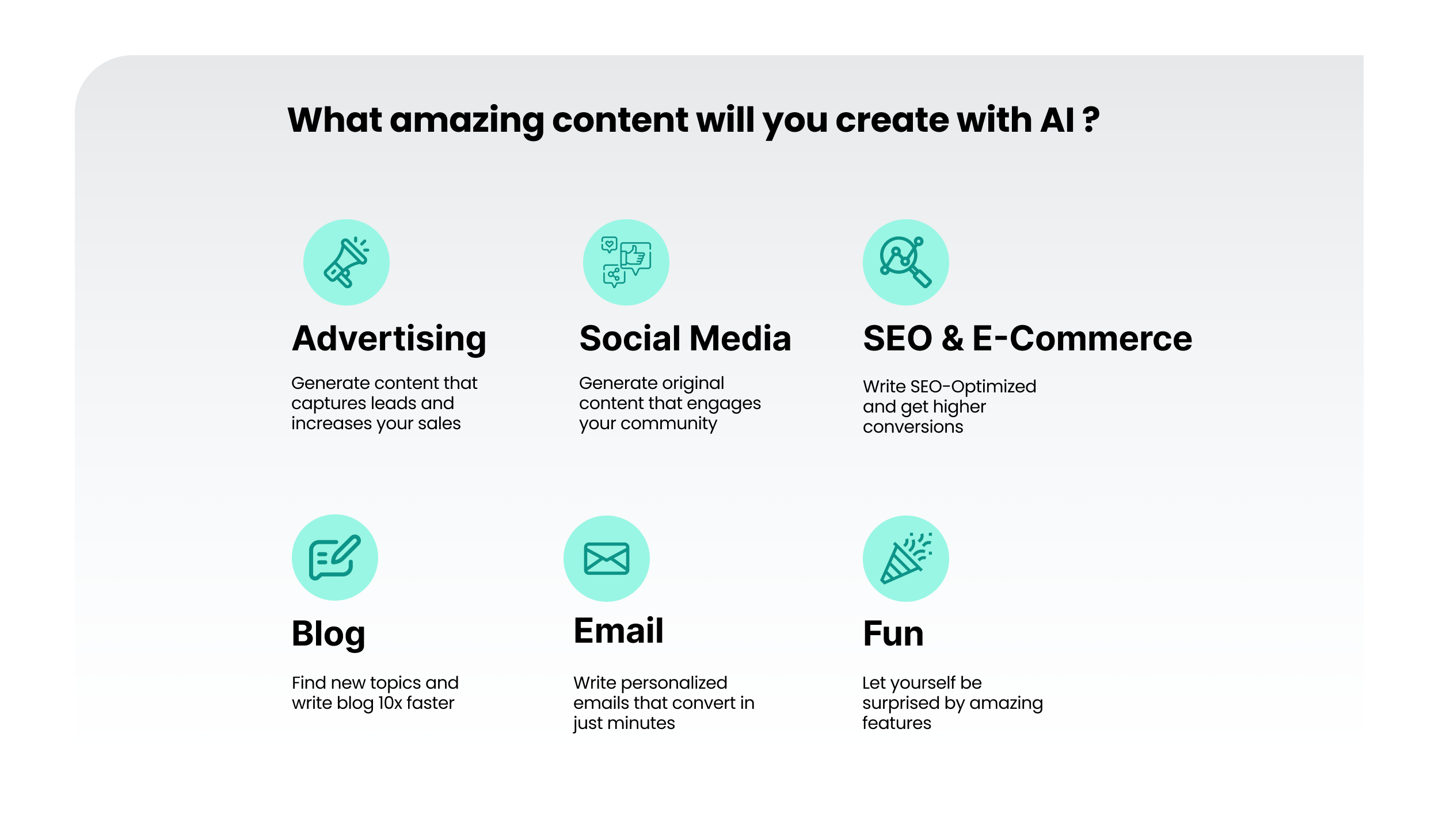 What amazing content will you create with AI ?

Advertising

Generate content that captures leads and increases your sales

Social Media

Generate original content that engages your community

SEO & E-Commerce

Write SEO-Optimized and get higher conversions

Blog

Find new topics and write blog 10x faster

Email

Write personalized emails that convert in just minutes

Fun

Let yourself be surprised by amazing features